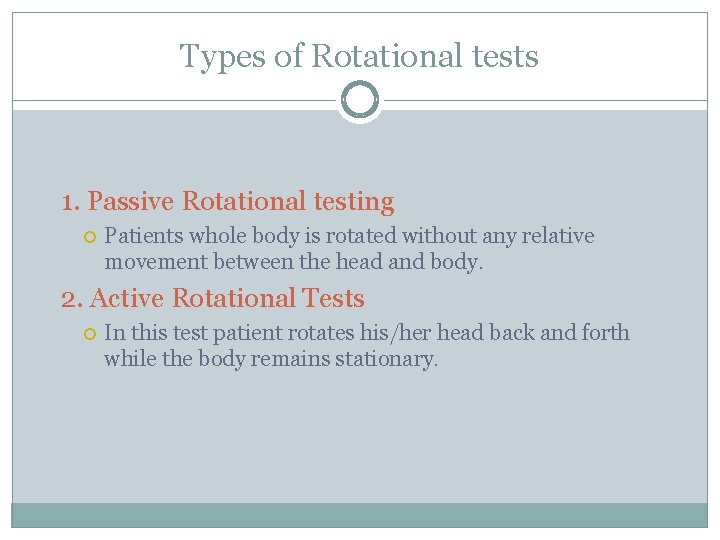 Types of Rotational tests

1. Passive Rotational testing

Patients whole body is rotated without any relative movement between the head and body.

2. Active Rotational Tests

In this test patient rotates his/her head back and forth while the body remains stationary.